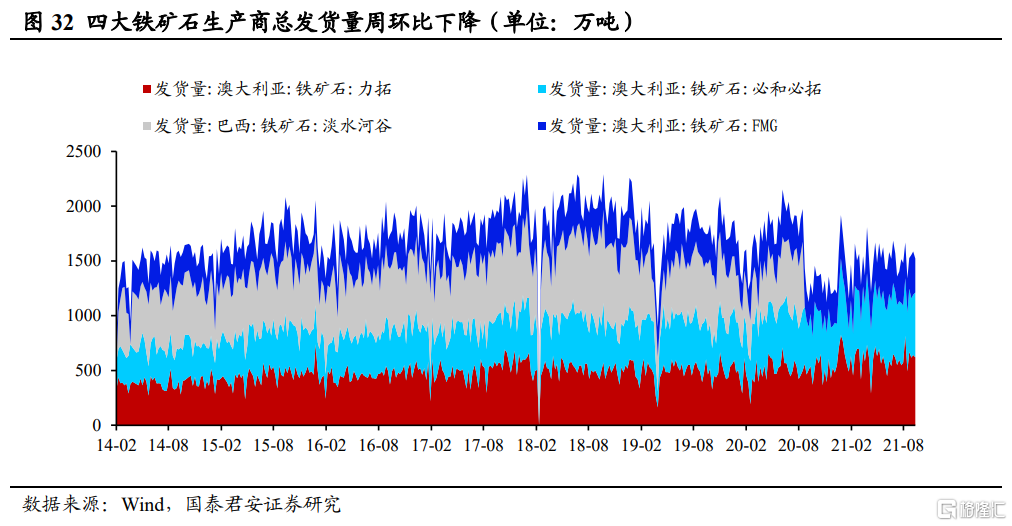 图 32 四大铁矿石生产商总发货量周环比下降（单位：万吨）

发货量: 澳大利亚: 铁矿石: 力拓
发货量: 澳大利亚: 铁矿石: 必和必拓
发货量: 巴西: 铁矿石: 淡水河谷
发货量: 澳大利亚: 铁矿石: FMG

2500
2000
1500
1000
500
0

14-02 14-08 15-02 15-08 16-02 16-08 17-02 17-08 18-02 18-08 19-02 19-08 20-02 20-08 21-02 21-08

数据来源：Wind，国泰君安证券研究

格隆汇